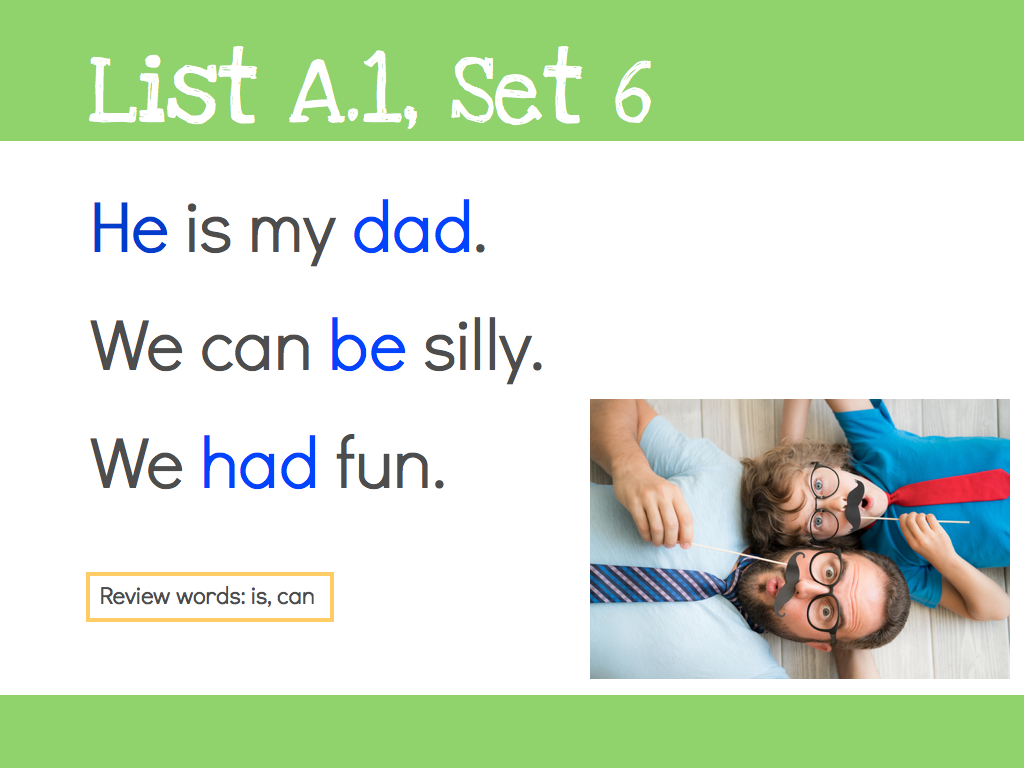 List A.1, Set 6

He is my dad.

We can be silly.

We had fun.

Review words: is, can